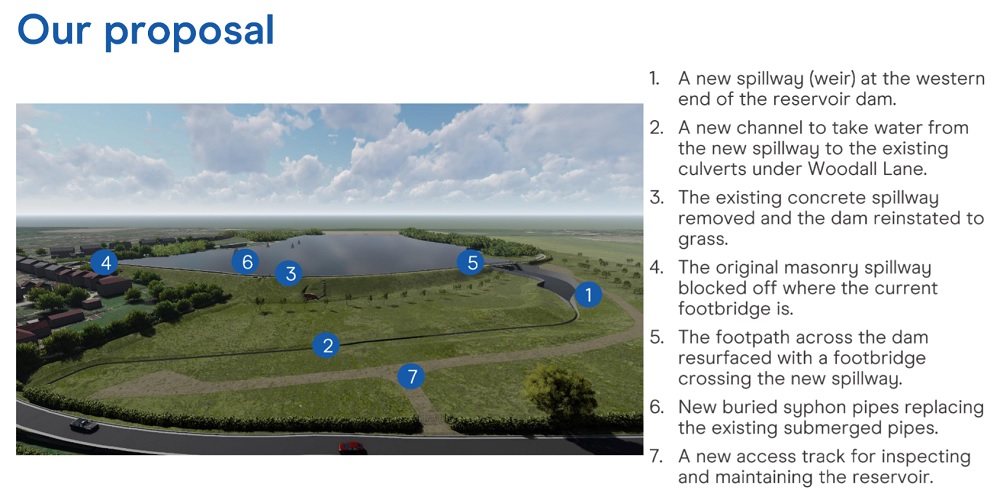 Our proposal

4
6
3
5
1
2
7

1. A new spillway (weir) at the western end of the reservoir dam.
2. A new channel to take water from the new spillway to the existing culverts under Woodall Lane.
3. The existing concrete spillway removed and the dam reinstated to grass.
4. The original masonry spillway blocked off where the current footbridge is.
5. The footpath across the dam resurfaced with a footbridge crossing the new spillway.
6. New buried syphon pipes replacing the existing submerged pipes.
7. A new access track for inspecting and maintaining the reservoir.